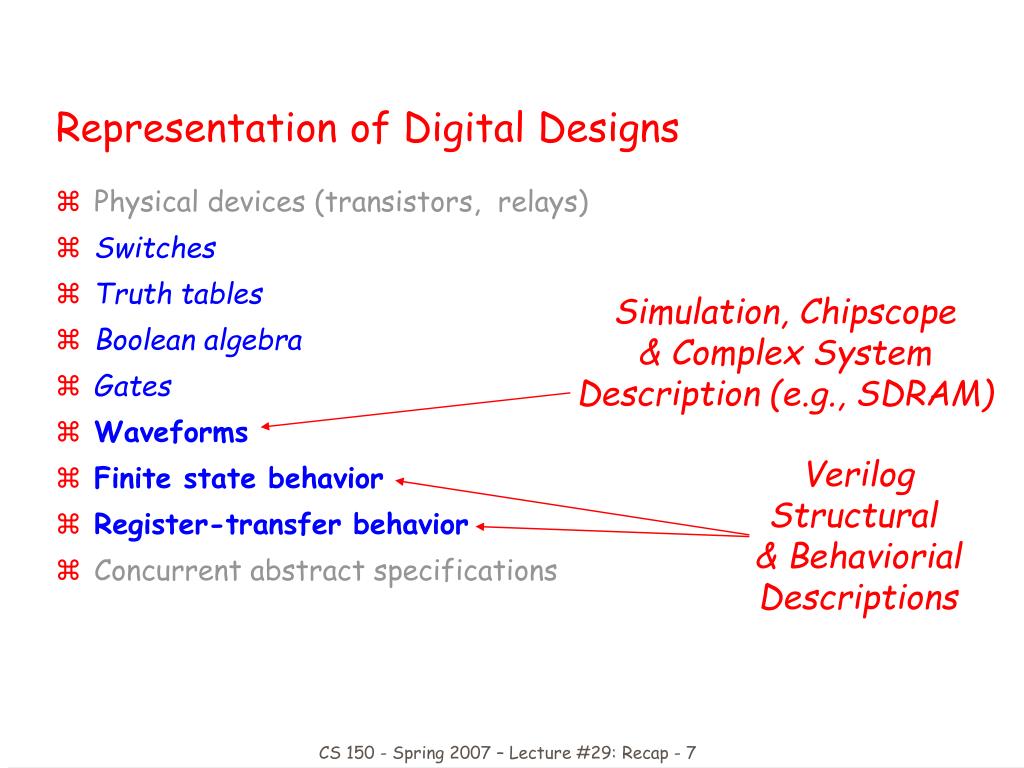 Representation of Digital Designs

⌘ Physical devices (transistors, relays)
⌘ Switches
⌘ Truth tables
⌘ Boolean algebra
⌘ Gates
⌘ Waveforms
⌘ Finite state behavior
⌘ Register-transfer behavior
⌘ Concurrent abstract specifications

Simulation, Chipscope & Complex System Description (e.g., SDRAM)

Verilog Structural & Behaviorial Descriptions

CS 150 - Spring 2007 – Lecture #29: Recap - 7